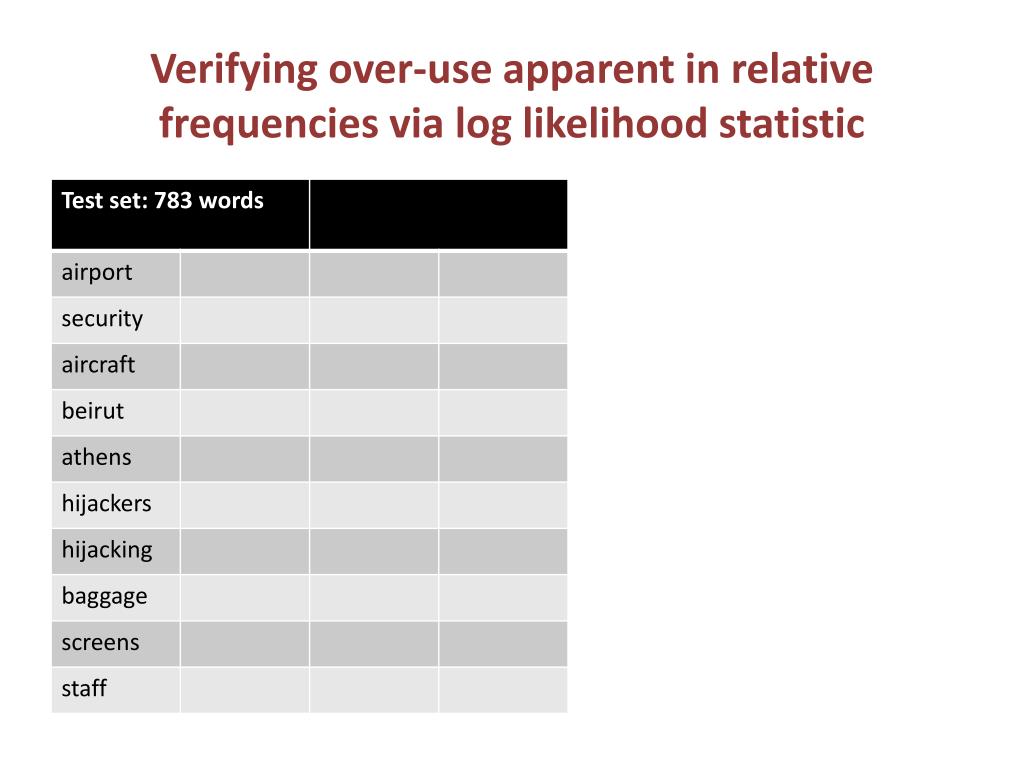 Verifying over-use apparent in relative frequencies via log likelihood statistic

| Test set: 783 words | | | |
|---|---|---|---|
| airport | | | |
| security | | | |
| aircraft | | | |
| beirut | | | |
| athens | | | |
| hijackers | | | |
| hijacking | | | |
| baggage | | | |
| screens | | | |
| staff | | | |